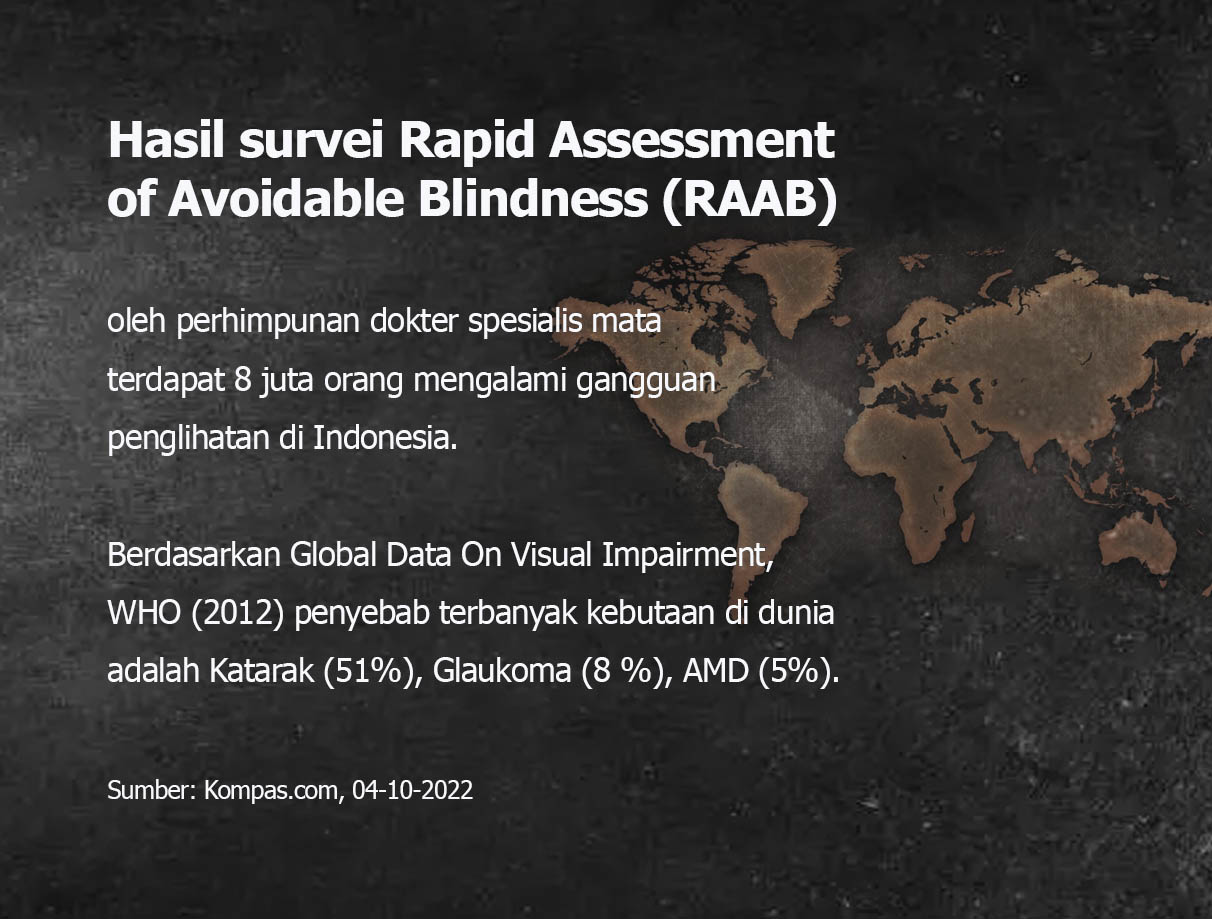 Hasil survei Rapid Assessment of Avoidable Blindness (RAAB)

oleh perhimpunan dokter spesialis mata terdapat 8 juta orang mengalami gangguan penglihatan di Indonesia.

Berdasarkan Global Data On Visual Impairment, WHO (2012) penyebab terbanyak kebutaan di dunia adalah Katarak (51%), Glaukoma (8 %), AMD (5%).

Sumber: Kompas.com, 04-10-2022